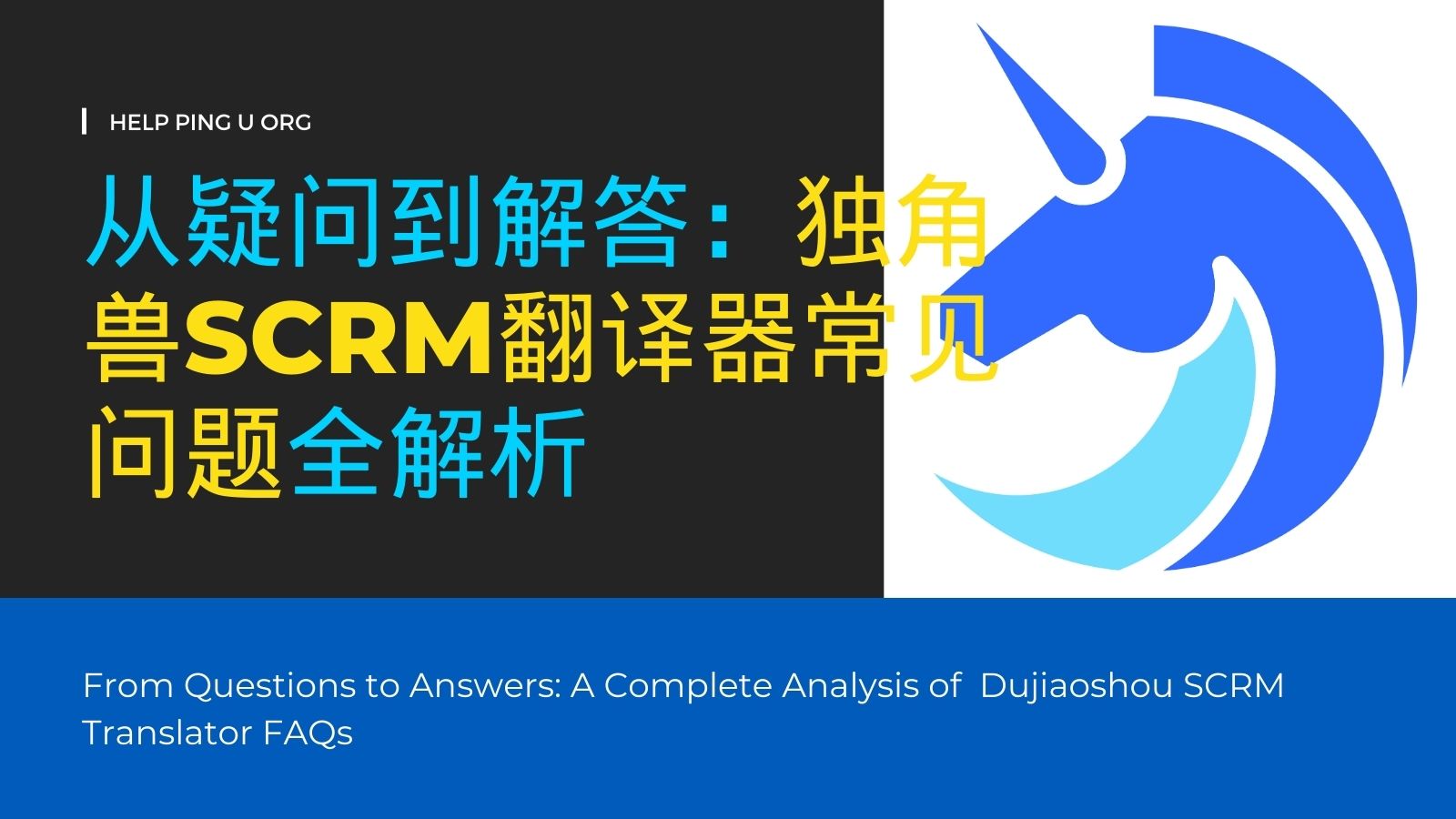 HELP PING U ORG

从疑问到解答：独角兽SCRM翻译器常见问题全解析

From Questions to Answers: A Complete Analysis of Dujiaoshou SCRM Translator FAQs